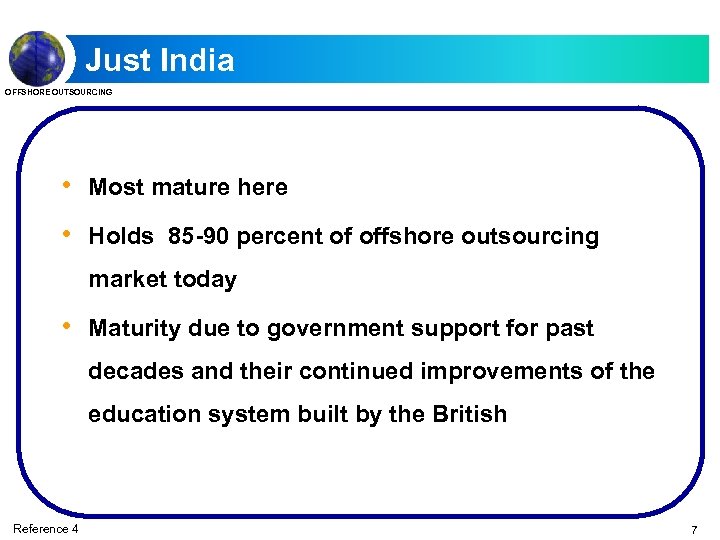 Just India

OFFSHORE OUTSOURCING

• Most mature here
• Holds 85-90 percent of offshore outsourcing market today
• Maturity due to government support for past decades and their continued improvements of the education system built by the British

Reference 4

7